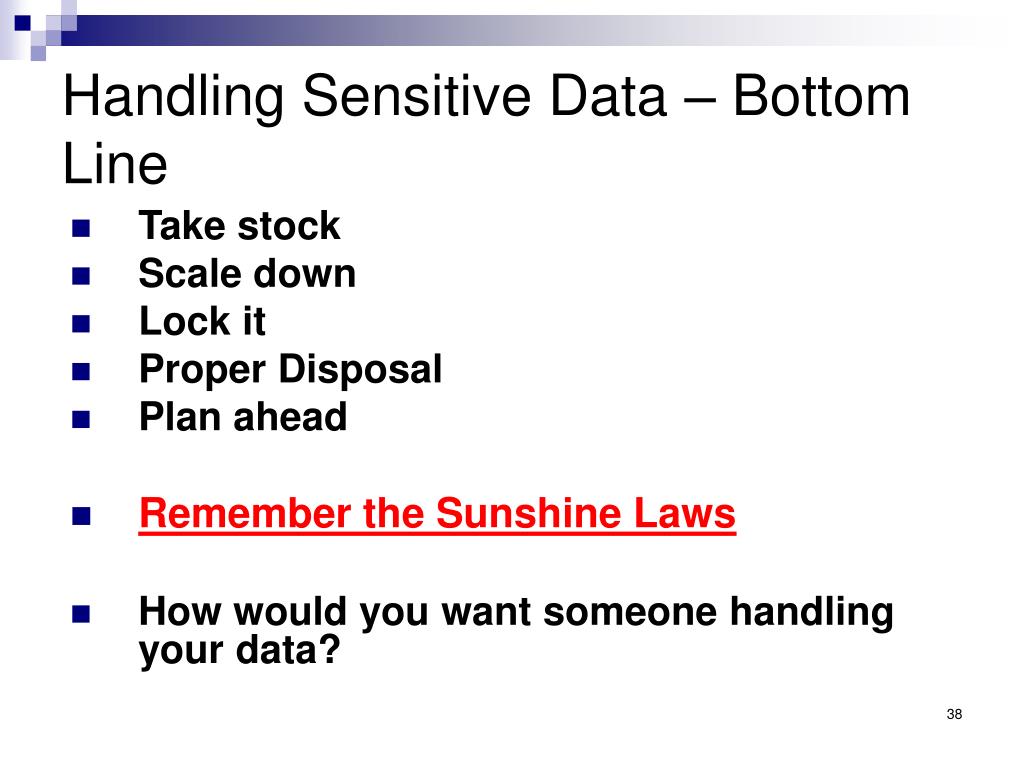 Handling Sensitive Data – Bottom Line

- Take stock
- Scale down
- Lock it
- Proper Disposal
- Plan ahead

- Remember the Sunshine Laws

- How would you want someone handling your data?

38